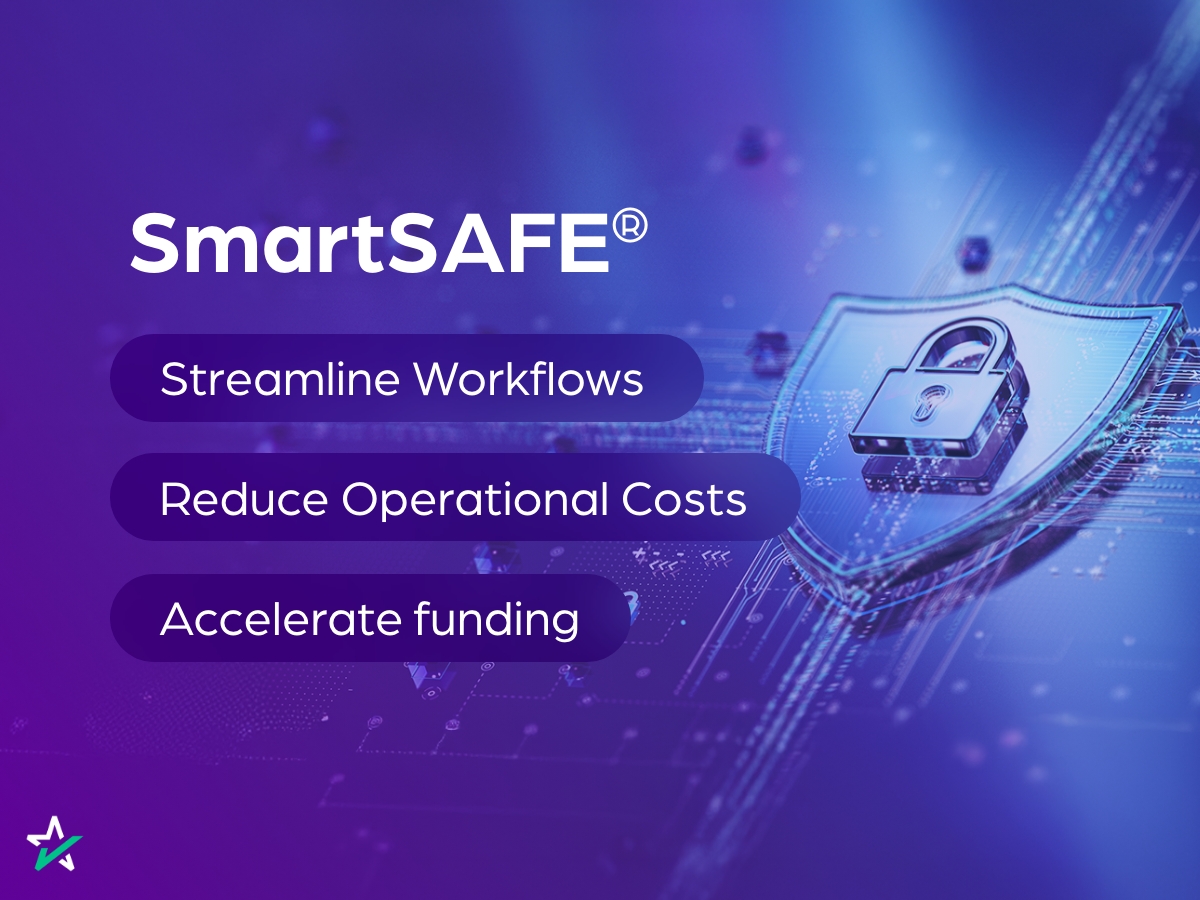 SmartSAFE®

Streamline Workflows

Reduce Operational Costs

Accelerate funding